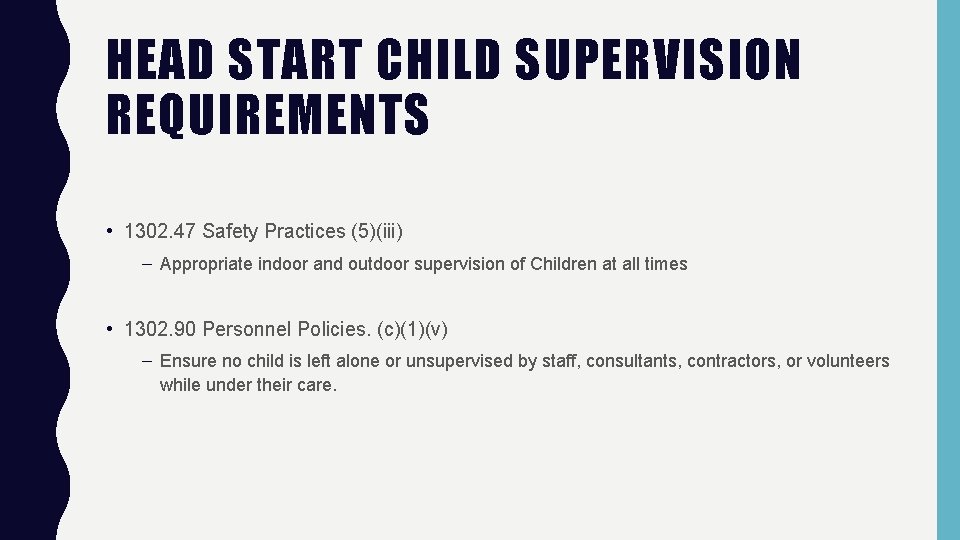 HEAD START CHILD SUPERVISION REQUIREMENTS

• 1302.47 Safety Practices (5)(iii)

– Appropriate indoor and outdoor supervision of Children at all times

• 1302.90 Personnel Policies. (c)(1)(v)

– Ensure no child is left alone or unsupervised by staff, consultants, contractors, or volunteers while under their care.